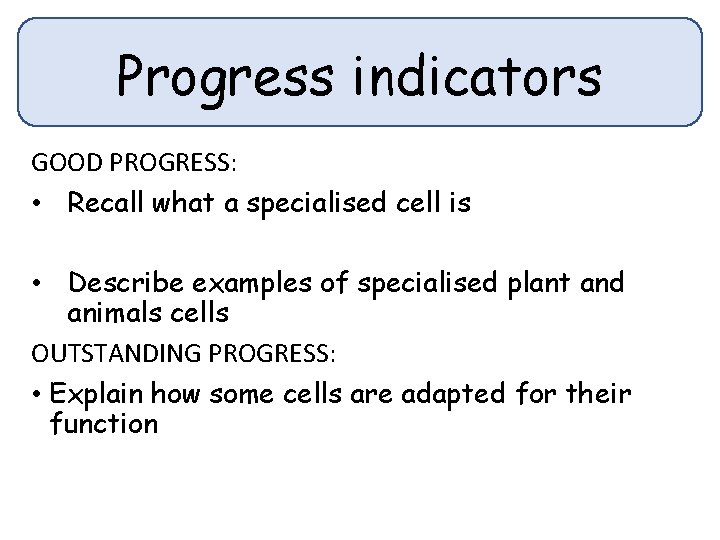 Progress indicators

GOOD PROGRESS:

• Recall what a specialised cell is

• Describe examples of specialised plant and animals cells

OUTSTANDING PROGRESS:

• Explain how some cells are adapted for their function